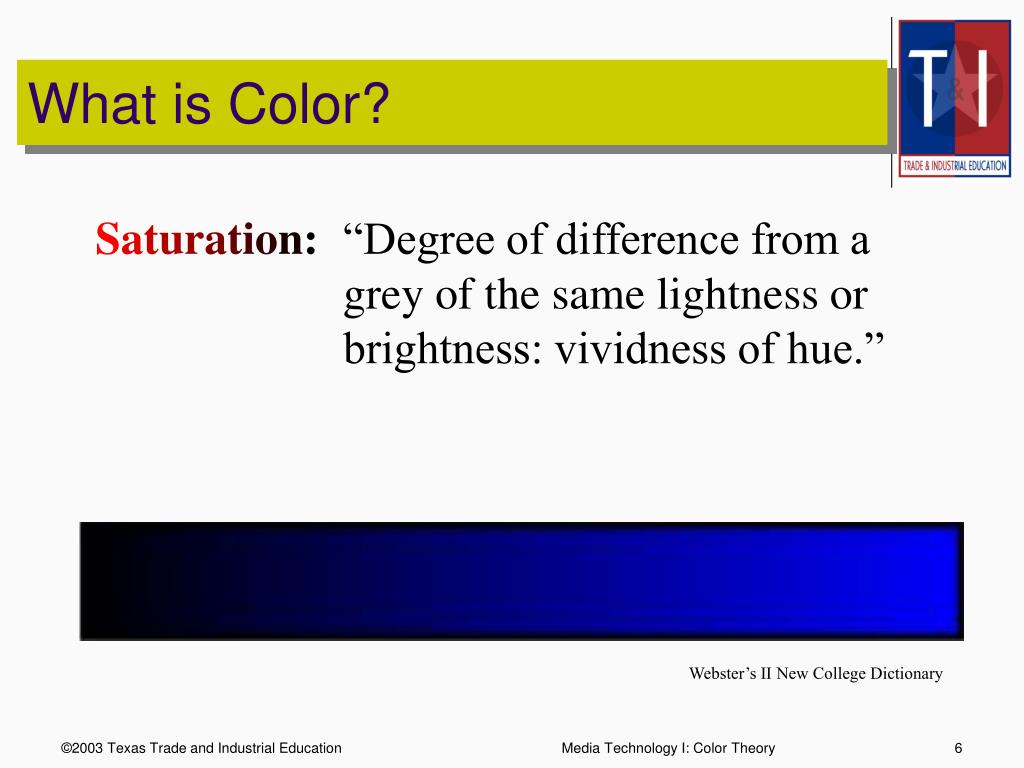 What is Color?

T&I
TRADE & INDUSTRIAL EDUCATION

Saturation: “Degree of difference from a grey of the same lightness or brightness: vividness of hue.”

Webster’s II New College Dictionary

©2003 Texas Trade and Industrial Education

Media Technology I: Color Theory

6